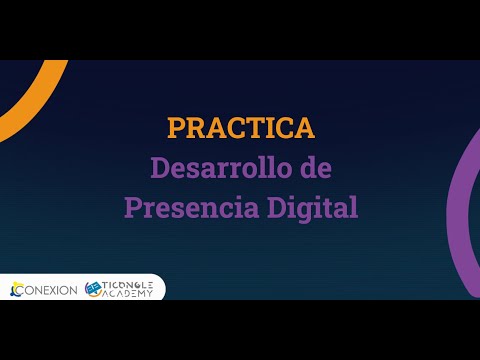 PRACTICA
Desarrollo de
Presencia Digital

CONEXION
TICONGLE
ACADEMY